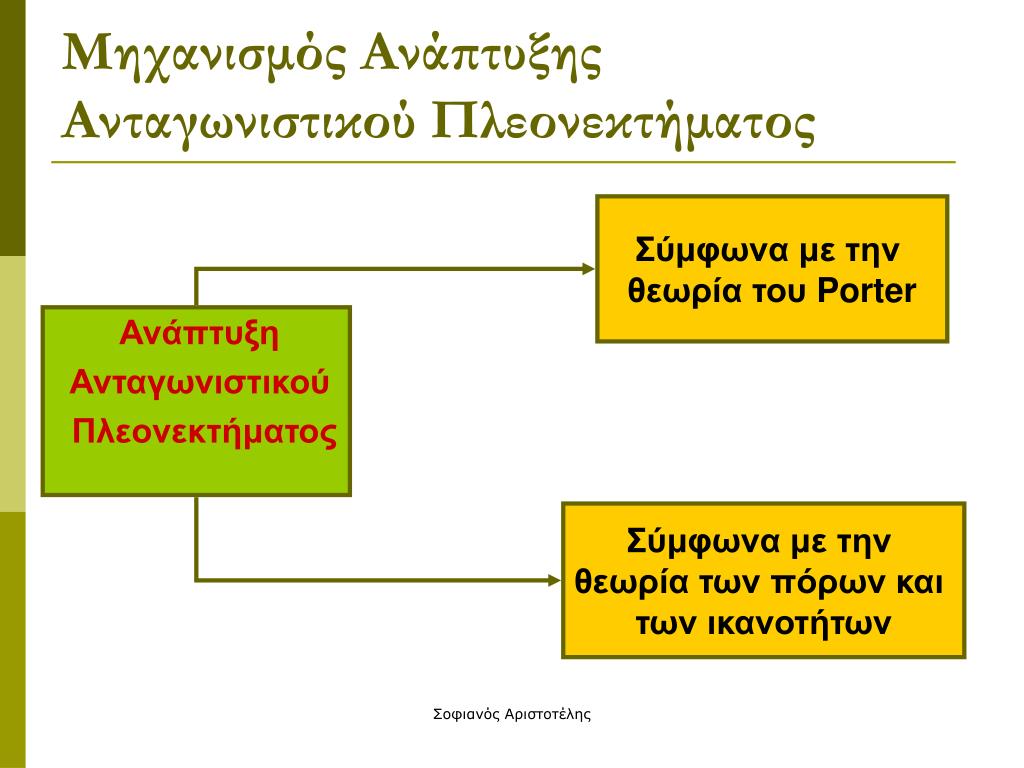 Μηχανισμός Ανάπτυξης Ανταγωνιστικού Πλεονεκτήματος

Ανάπτυξη Ανταγωνιστικού Πλεονεκτήματος

Σύμφωνα με την θεωρία του Porter

Σύμφωνα με την θεωρία των πόρων και των ικανοτήτων

Σοφιανός Αριστοτέλης